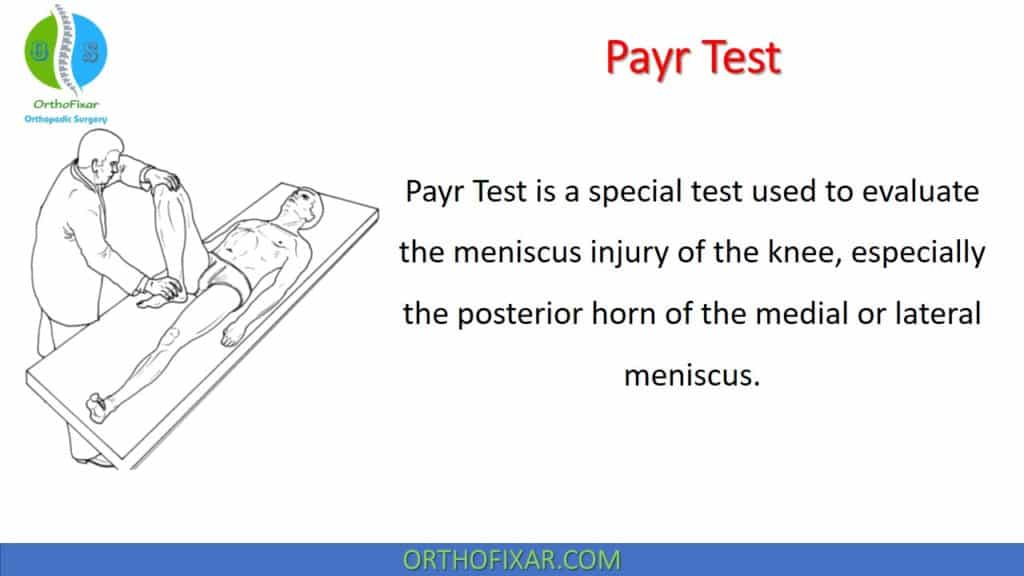 OrthoFixar
Orthopedic Surgery

Payr Test

Payr Test is a special test used to evaluate the meniscus injury of the knee, especially the posterior horn of the medial or lateral meniscus.

ORTHOFIXAR.COM